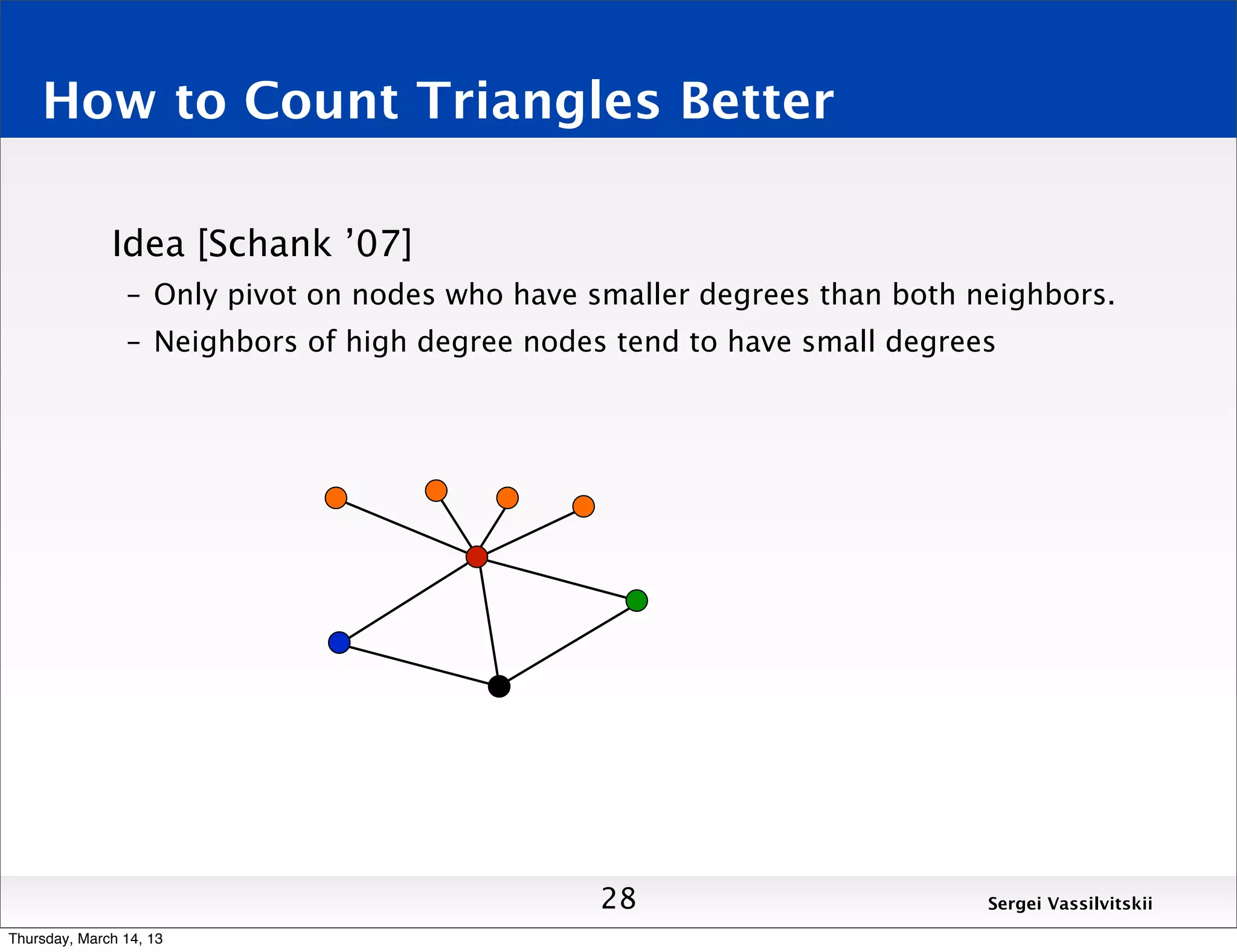 How to Count Triangles Better

Idea [Schank ’07]

– Only pivot on nodes who have smaller degrees than both neighbors.

– Neighbors of high degree nodes tend to have small degrees

28

Sergei Vassilvitskii

Thursday, March 14, 13